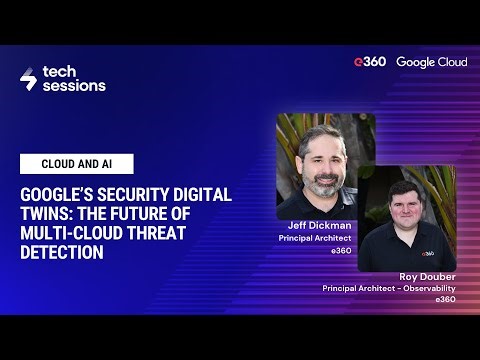 tech sessions

e360 Google Cloud

CLOUD AND AI

GOOGLE'S SECURITY DIGITAL TWINS: THE FUTURE OF MULTI-CLOUD THREAT DETECTION

Jeff Dickman
Principal Architect
e360

e360

Roy Douber
Principal Architect - Observability
e360